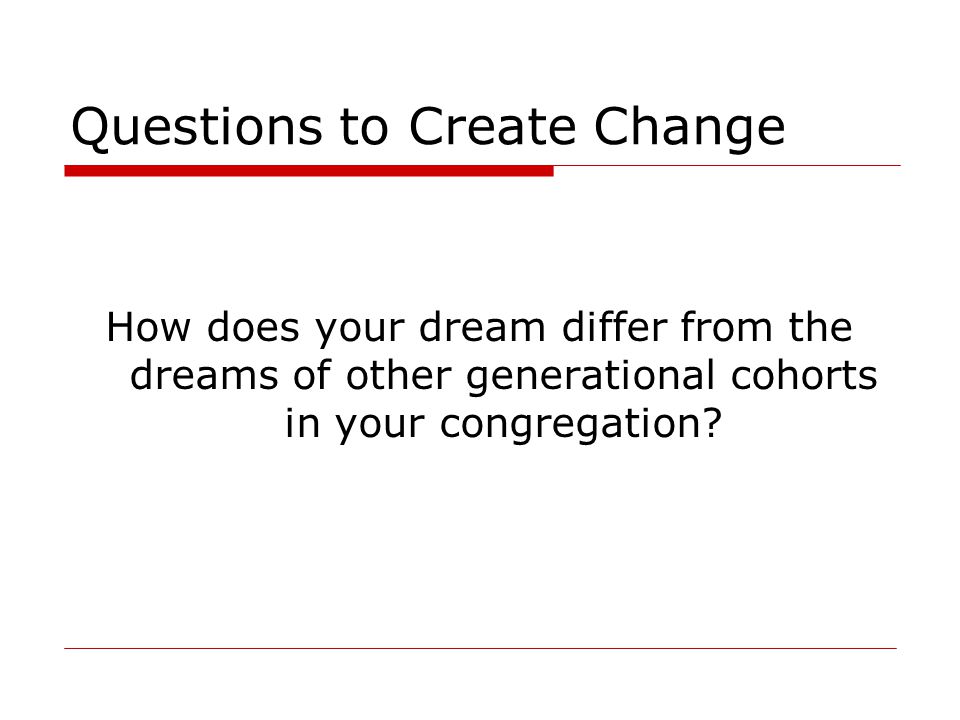 Questions to Create Change

How does your dream differ from the dreams of other generational cohorts in your congregation?